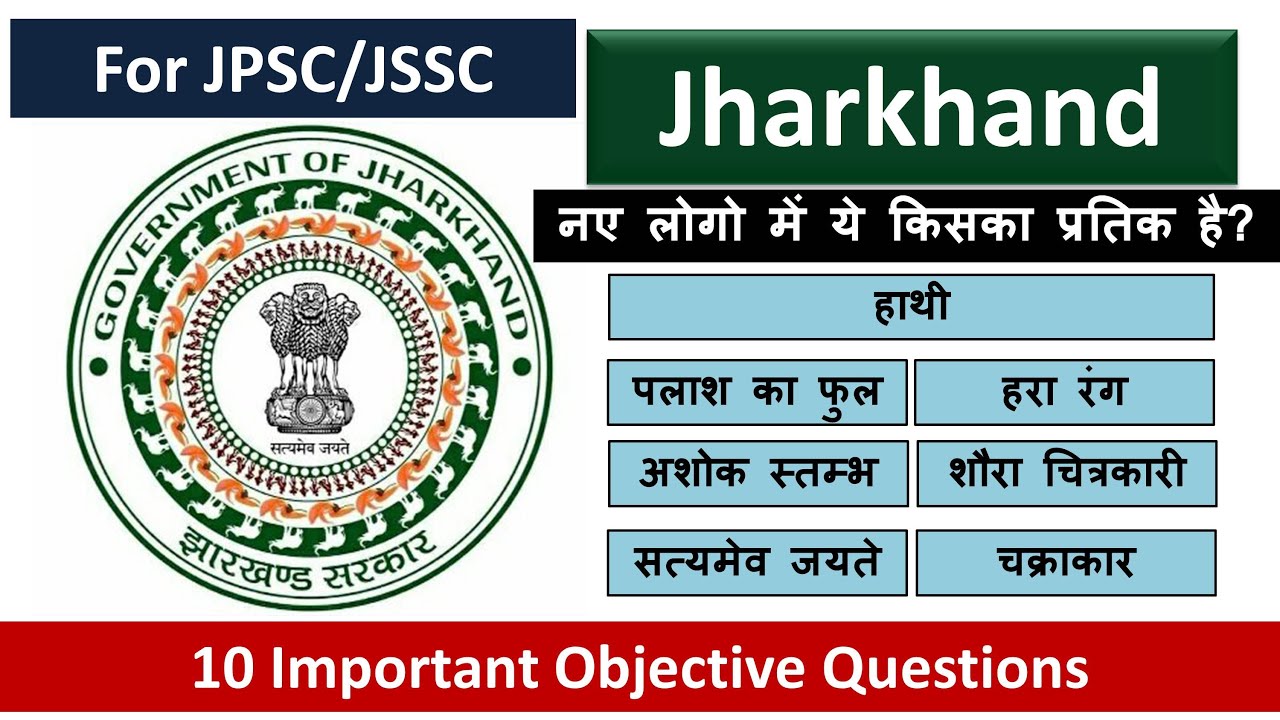 For JPSC/JSSC

Jharkhand

GOVERNMENT OF JHARKHAND

सत्यमेव जयते

झारखण्ड सरकार

नए लोगो में ये किसका प्रतिक है?

हाथी

पलाश का फुल

हरा रंग

अशोक स्तम्भ

शौरा चित्रकारी

सत्यमेव जयते

चक्राकार

10 Important Objective Questions